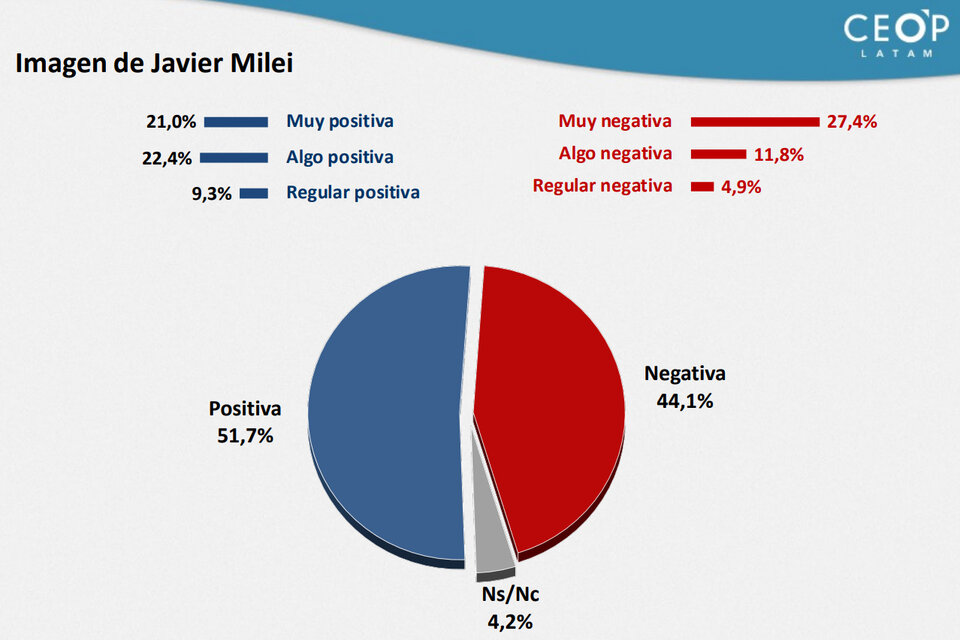 CEOP
LATAM

Imagen de Javier Milei

21,0% Muy positiva
22,4% Algo positiva
9,3% Regular positiva

Muy negativa 27,4%
Algo negativa 11,8%
Regular negativa 4,9%

Positiva
51,7%

Negativa
44,1%

Ns/Nc
4,2%